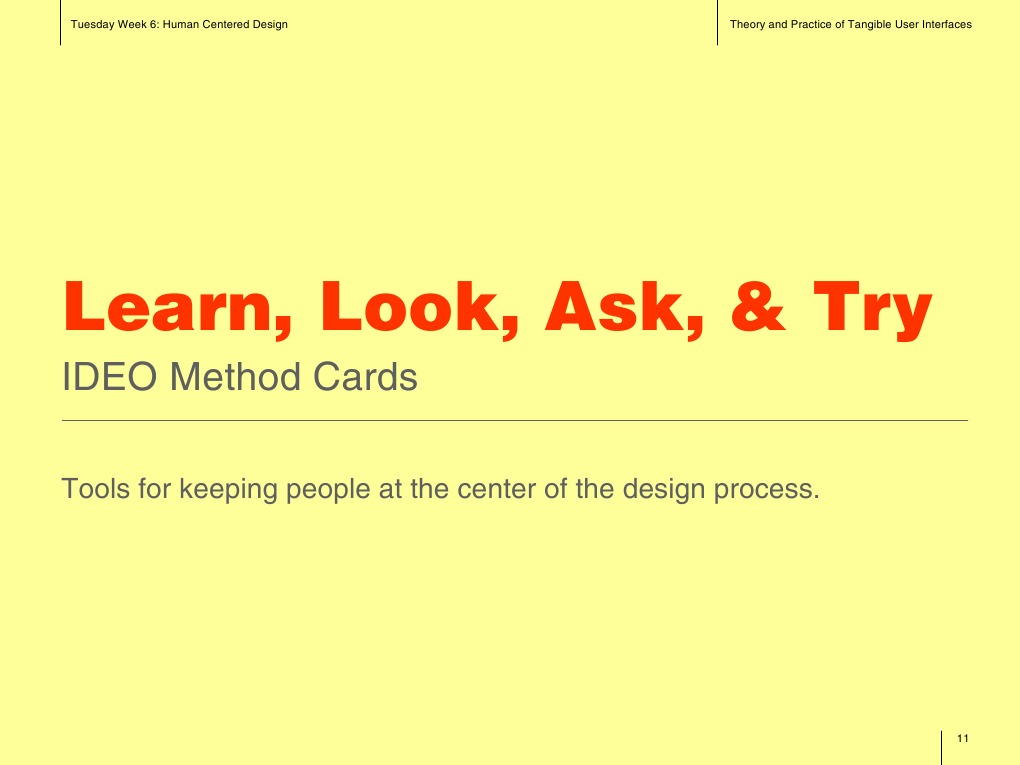 Tuesday Week 6: Human Centered Design

Theory and Practice of Tangible User Interfaces

Learn, Look, Ask, & Try

IDEO Method Cards

Tools for keeping people at the center of the design process.

11